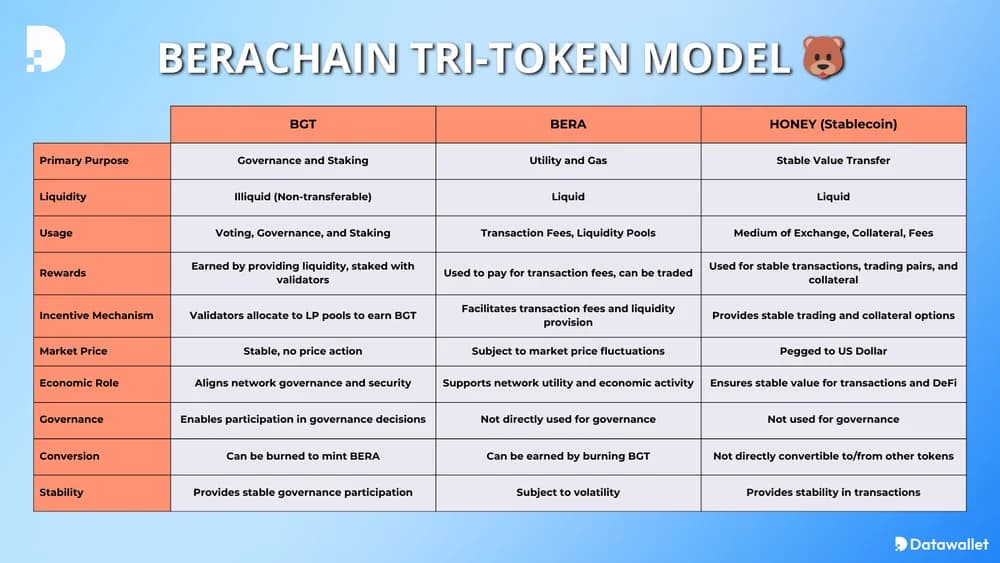 BERACHAIN TRI-TOKEN MODEL 🐻

| | BGT | BERA | HONEY (Stablecoin) |
|---|---|---|---|
| Primary Purpose | Governance and Staking | Utility and Gas | Stable Value Transfer |
| Liquidity | Illiquid (Non-transferable) | Liquid | Liquid |
| Usage | Voting, Governance, and Staking | Transaction Fees, Liquidity Pools | Medium of Exchange, Collateral, Fees |
| Rewards | Earned by providing liquidity, staked with validators | Used to pay for transaction fees, can be traded | Used for stable transactions, trading pairs, and collateral |
| Incentive Mechanism | Validators allocate to LP pools to earn BGT | Facilitates transaction fees and liquidity provision | Provides stable trading and collateral options |
| Market Price | Stable, no price action | Subject to market price fluctuations | Pegged to US Dollar |
| Economic Role | Aligns network governance and security | Supports network utility and economic activity | Ensures stable value for transactions and DeFi |
| Governance | Enables participation in governance decisions | Not directly used for governance | Not used for governance |
| Conversion | Can be burned to mint BERA | Can be earned by burning BGT | Not directly convertible to/from other tokens |
| Stability | Provides stable governance participation | Subject to volatility | Provides stability in transactions |

Datawallet